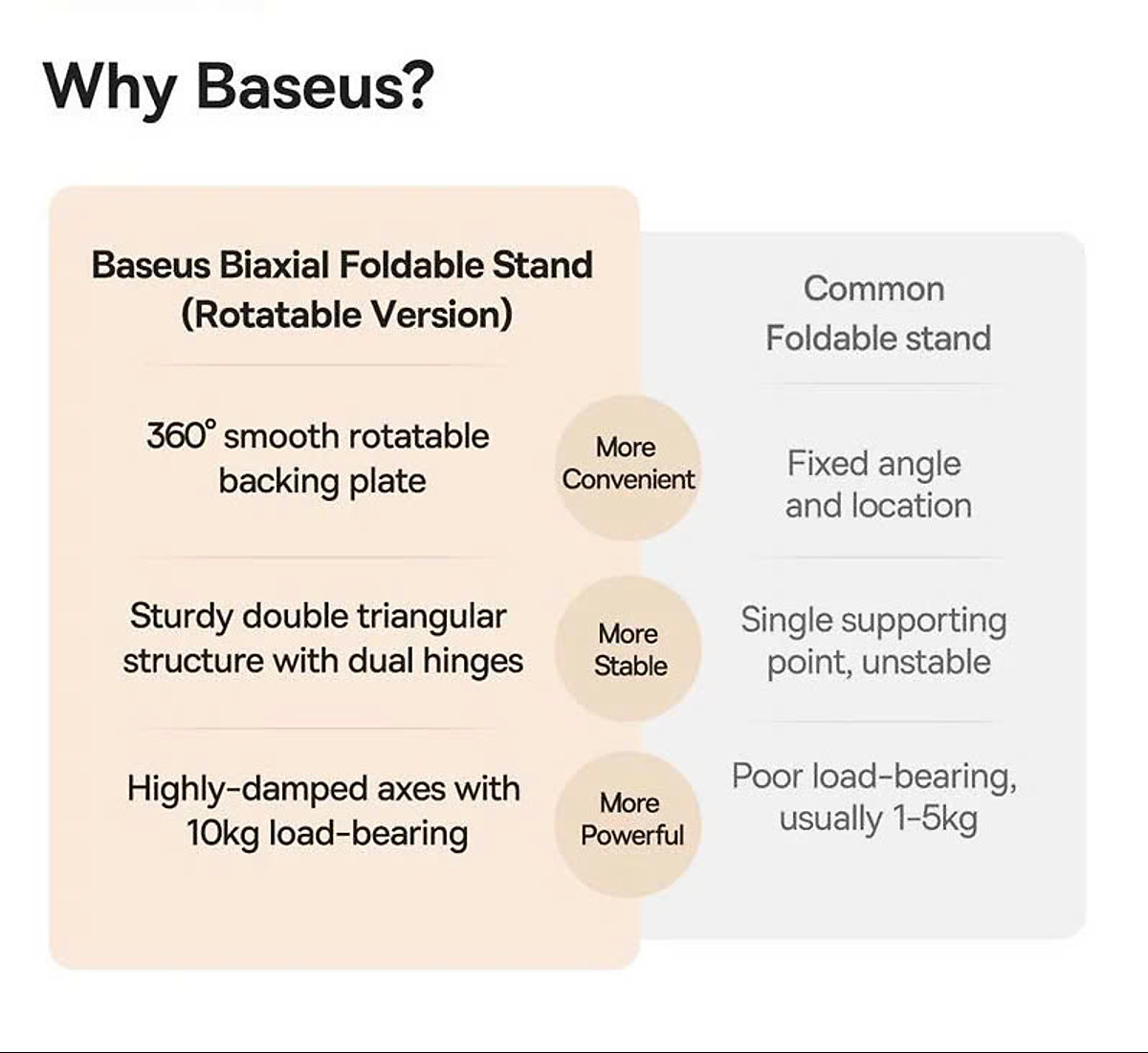 Why Baseus?

| Baseus Biaxial Foldable Stand (Rotatable Version) | | Common Foldable stand |
|---|---|---|
| 360° smooth rotatable backing plate | More Convenient | Fixed angle and location |
| Sturdy double triangular structure with dual hinges | More Stable | Single supporting point, unstable |
| Highly-damped axes with 10kg load-bearing | More Powerful | Poor load-bearing, usually 1-5kg |